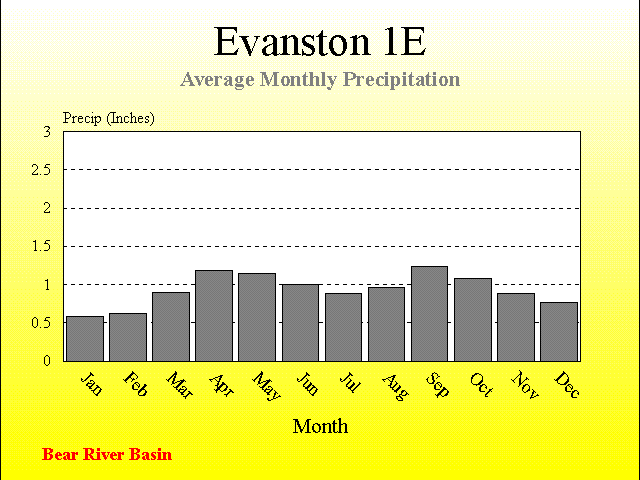 Evanston 1E

Average Monthly Precipitation

Precip (Inches)

3
2.5
2
1.5
1
0.5
0

Jan Feb Mar Apr May Jun Jul Aug Sep Oct Nov Dec

Month

Bear River Basin